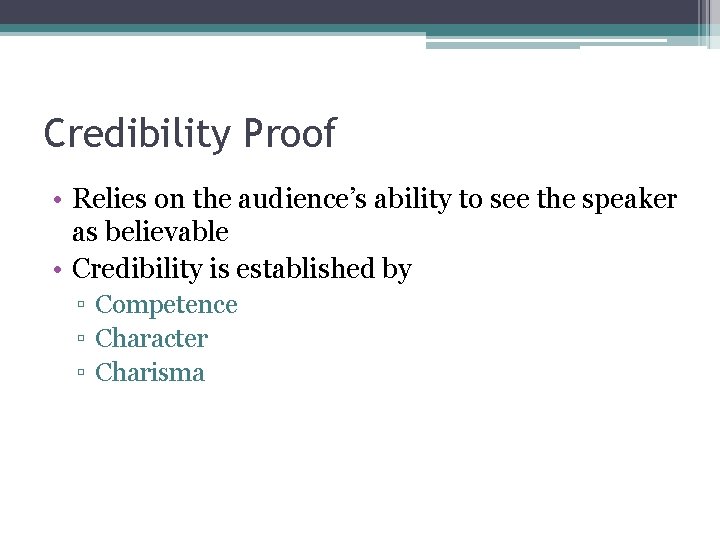 Credibility Proof

• Relies on the audience’s ability to see the speaker as believable
• Credibility is established by
▫ Competence
▫ Character
▫ Charisma